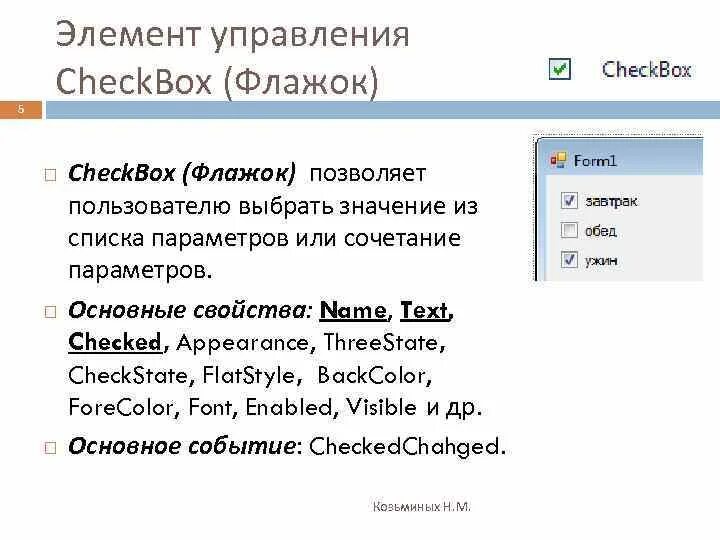 Элемент управления CheckBox (Флажок)

CheckBox

5

Form1

завтрак

обед

ужин

CheckBox (Флажок) позволяет пользователю выбрать значение из списка параметров или сочетание параметров.

Основные свойства: Name, Text, Checked, Appearance, ThreeState, CheckState, FlatStyle, BackColor, ForeColor, Font, Enabled, Visible и др.

Основное событие: CheckedChahged.

Козьминых Н.М.